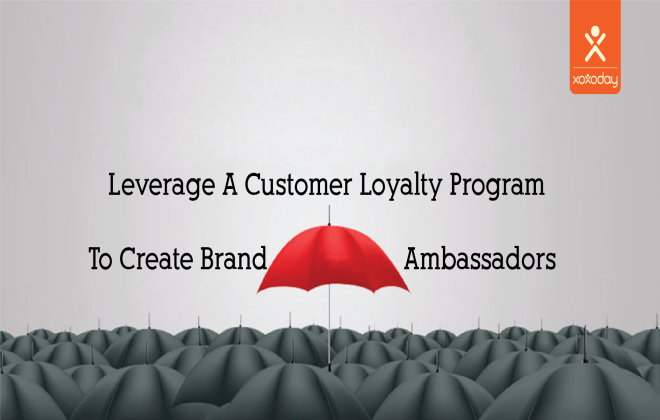 xoxoday

Leverage A Customer Loyalty Program

To Create Brand Ambassadors